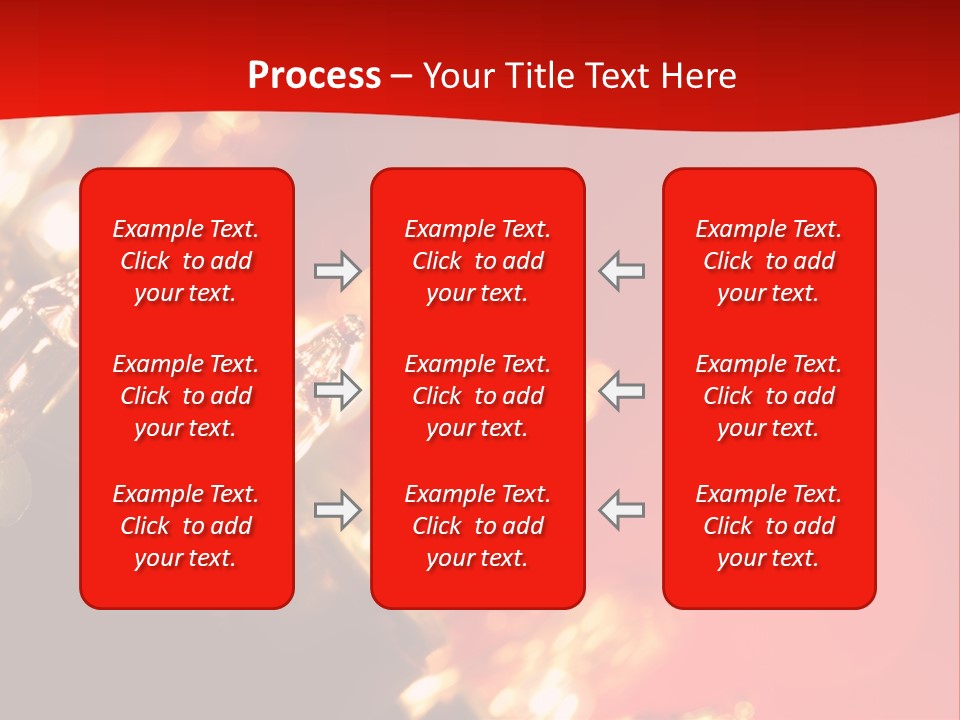 Process – Your Title Text Here

Example Text. Click to add your text.

Example Text. Click to add your text.

Example Text. Click to add your text.

Example Text. Click to add your text.

Example Text. Click to add your text.

Example Text. Click to add your text.

Example Text. Click to add your text.

Example Text. Click to add your text.

Example Text. Click to add your text.